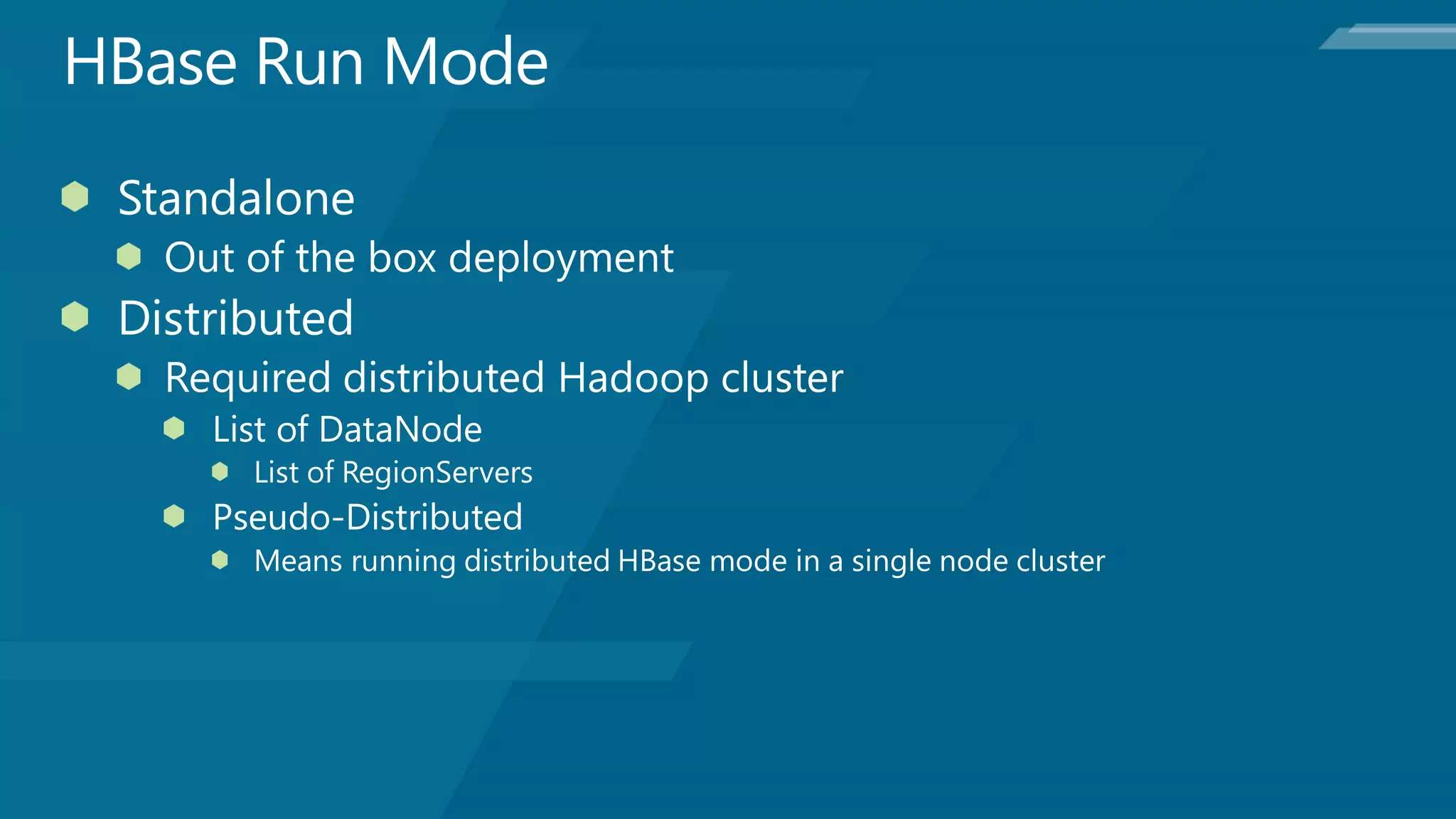 HBase Run Mode

- Standalone
  - Out of the box deployment
- Distributed
  - Required distributed Hadoop cluster
    - List of DataNode
      - List of RegionServers
    - Pseudo-Distributed
      - Means running distributed HBase mode in a single node cluster